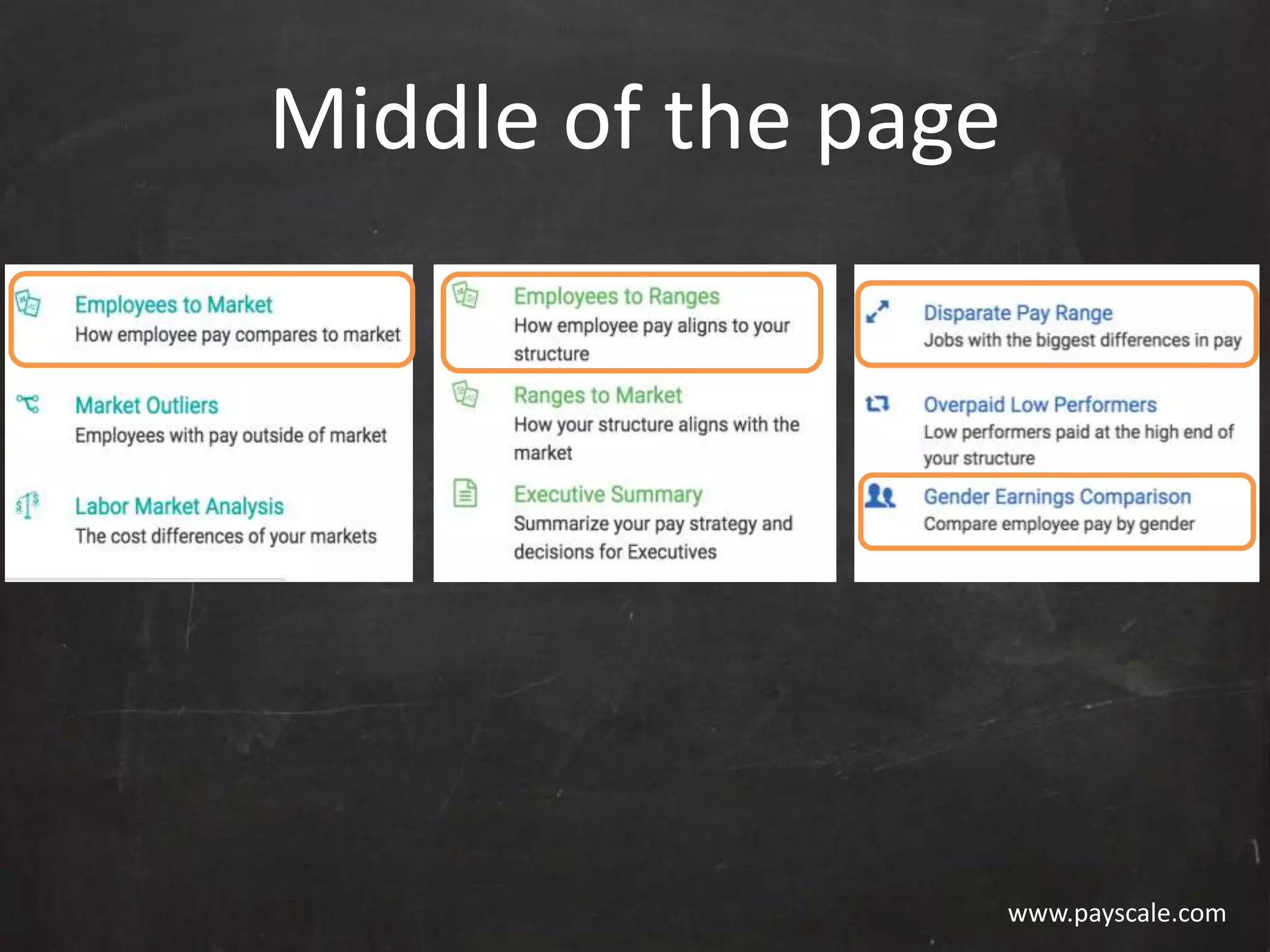 Middle of the page

Employees to Market
How employee pay compares to market

Market Outliers
Employees with pay outside of market

Labor Market Analysis
The cost differences of your markets

Employees to Ranges
How employee pay aligns to your structure

Ranges to Market
How your structure aligns with the market

Executive Summary
Summarize your pay strategy and decisions for Executives

Disparate Pay Range
Jobs with the biggest differences in pay

Overpaid Low Performers
Low performers paid at the high end of your structure

Gender Earnings Comparison
Compare employee pay by gender

www.payscale.com